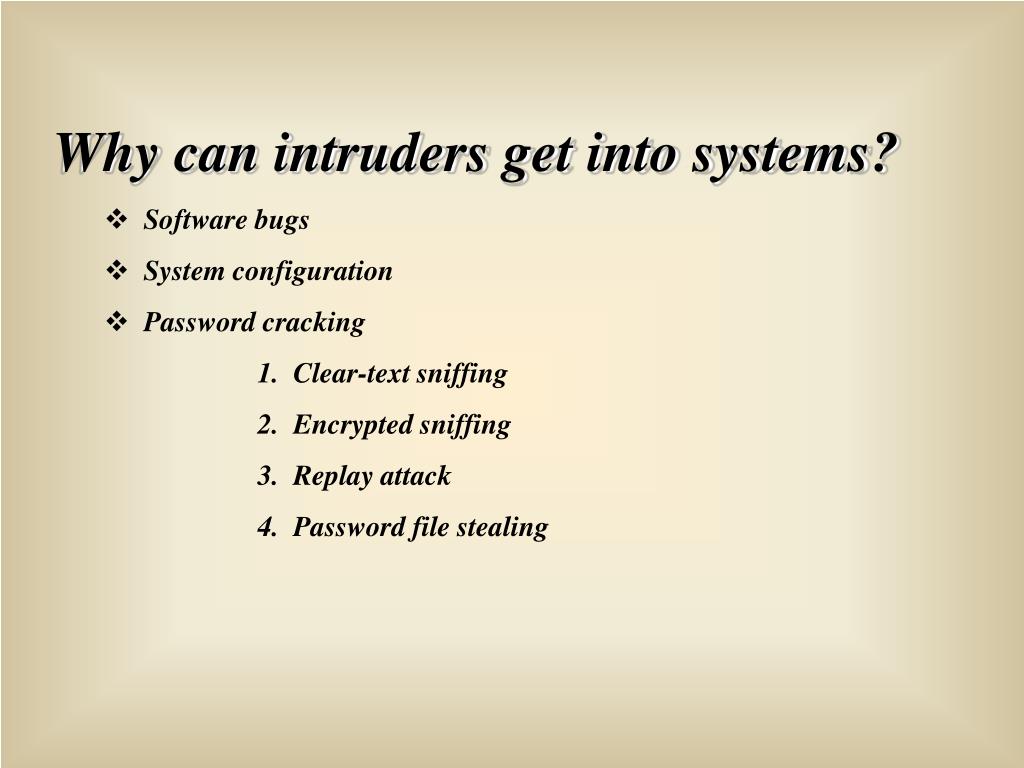 Why can intruders get into systems?

❖ Software bugs

❖ System configuration

❖ Password cracking

1. Clear-text sniffing

2. Encrypted sniffing

3. Replay attack

4. Password file stealing